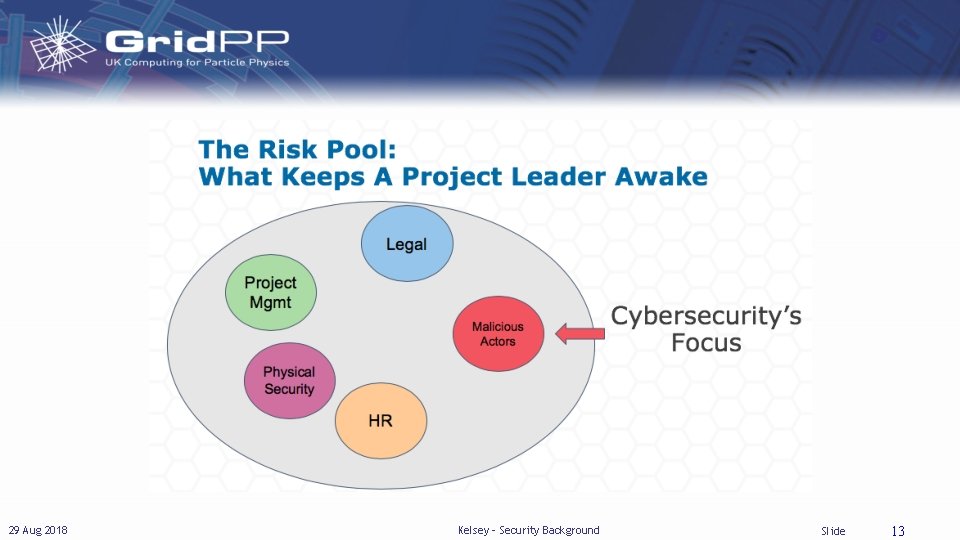 GridPP
UK Computing for Particle Physics

The Risk Pool:
What Keeps A Project Leader Awake

Legal

Project Mgmt

Malicious Actors

Physical Security

HR

Cybersecurity's Focus

29 Aug 2018

Kelsey - Security Background

Slide 13